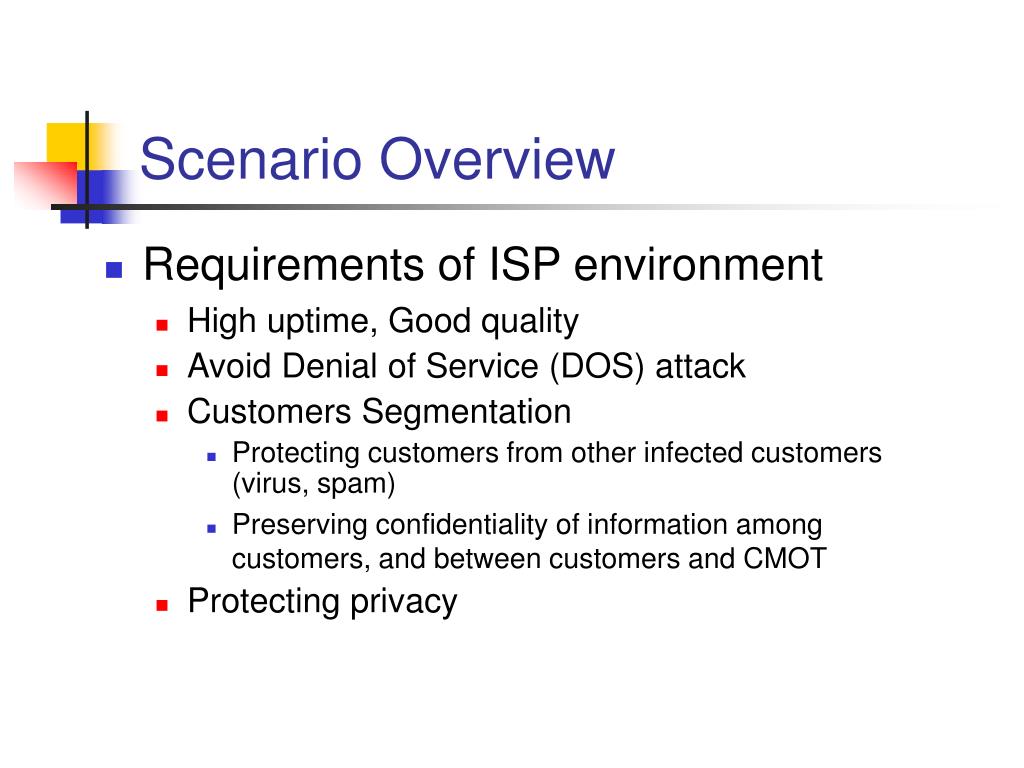 Scenario Overview

Requirements of ISP environment

High uptime, Good quality

Avoid Denial of Service (DOS) attack

Customers Segmentation

Protecting customers from other infected customers (virus, spam)

Preserving confidentiality of information among customers, and between customers and CMOT

Protecting privacy